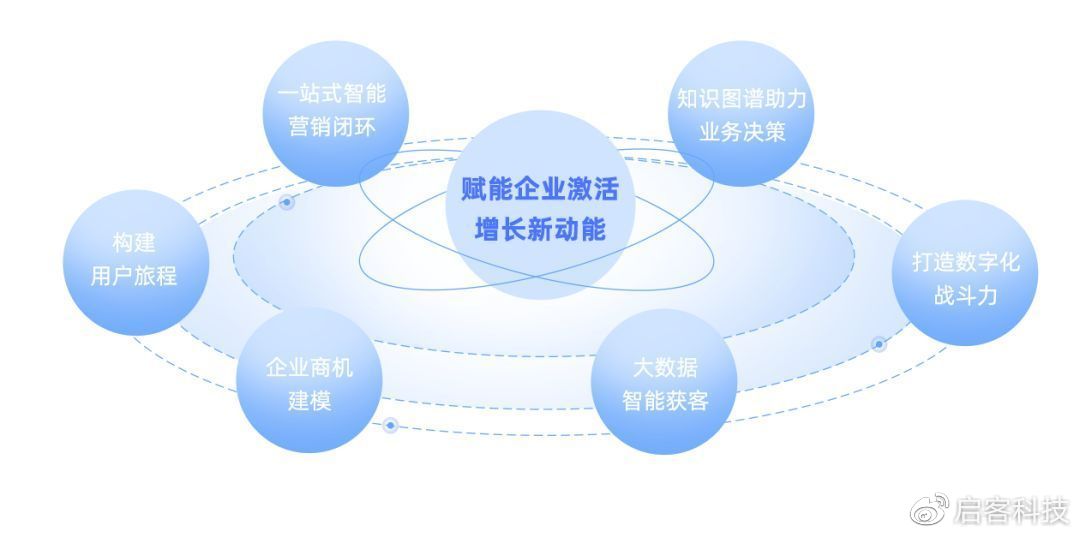 一站式智能
营销闭环

知识图谱助力
业务决策

赋能企业激活
增长新动能

构建
用户旅程

打造数字化
战斗力

企业商机
建模

大数据
智能获客

启客科技